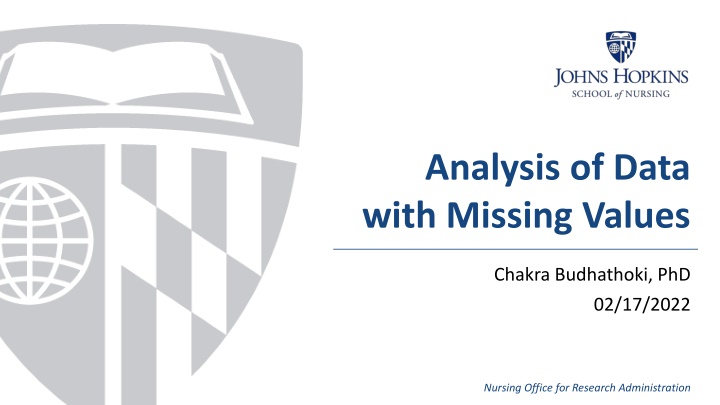 JOHNS HOPKINS
SCHOOL of NURSING

Analysis of Data with Missing Values

Chakra Budhathoki, PhD
02/17/2022

Nursing Office for Research Administration